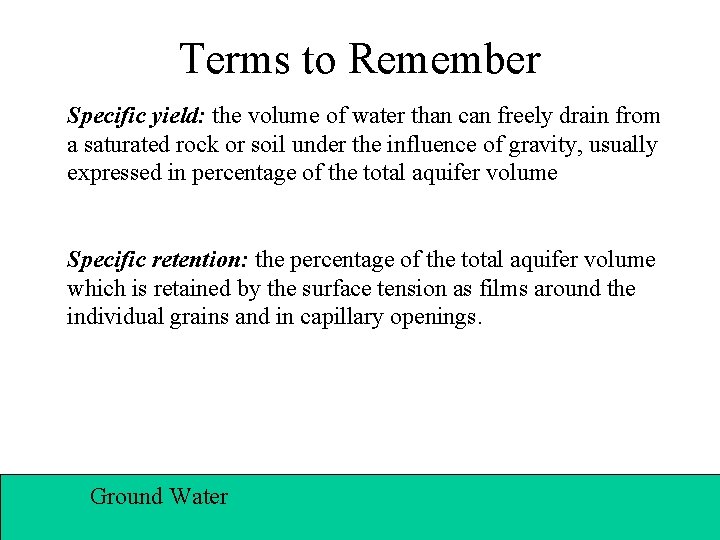 Terms to Remember

Specific yield: the volume of water than can freely drain from a saturated rock or soil under the influence of gravity, usually expressed in percentage of the total aquifer volume

Specific retention: the percentage of the total aquifer volume which is retained by the surface tension as films around the individual grains and in capillary openings.

Ground Water